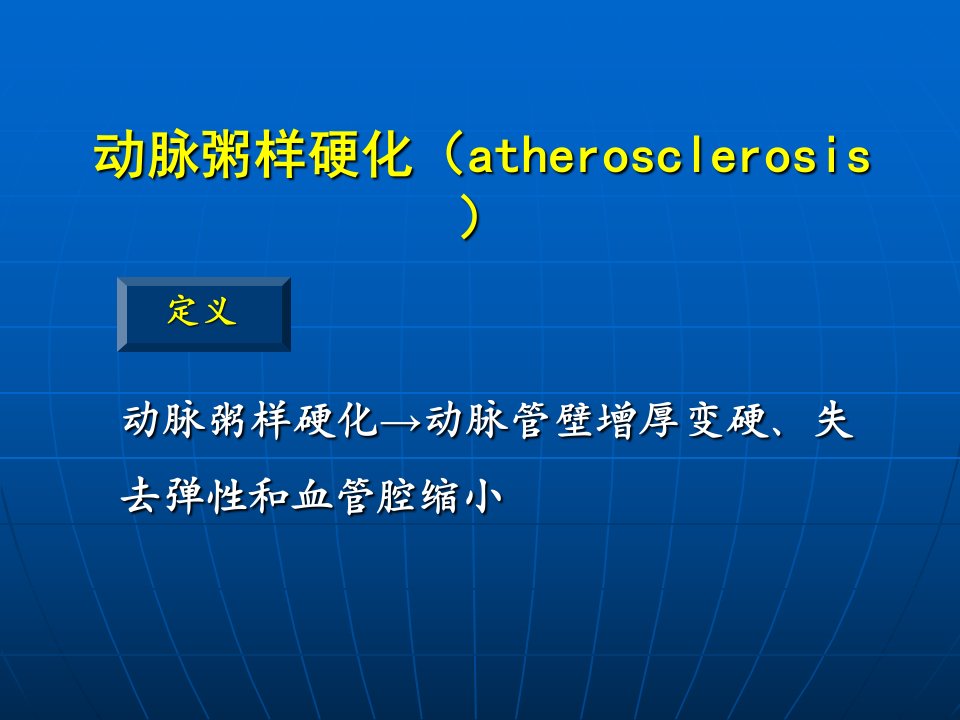 动脉粥样硬化（atherosclerosis）

定义

动脉粥样硬化→动脉管壁增厚变硬、失去弹性和血管腔缩小